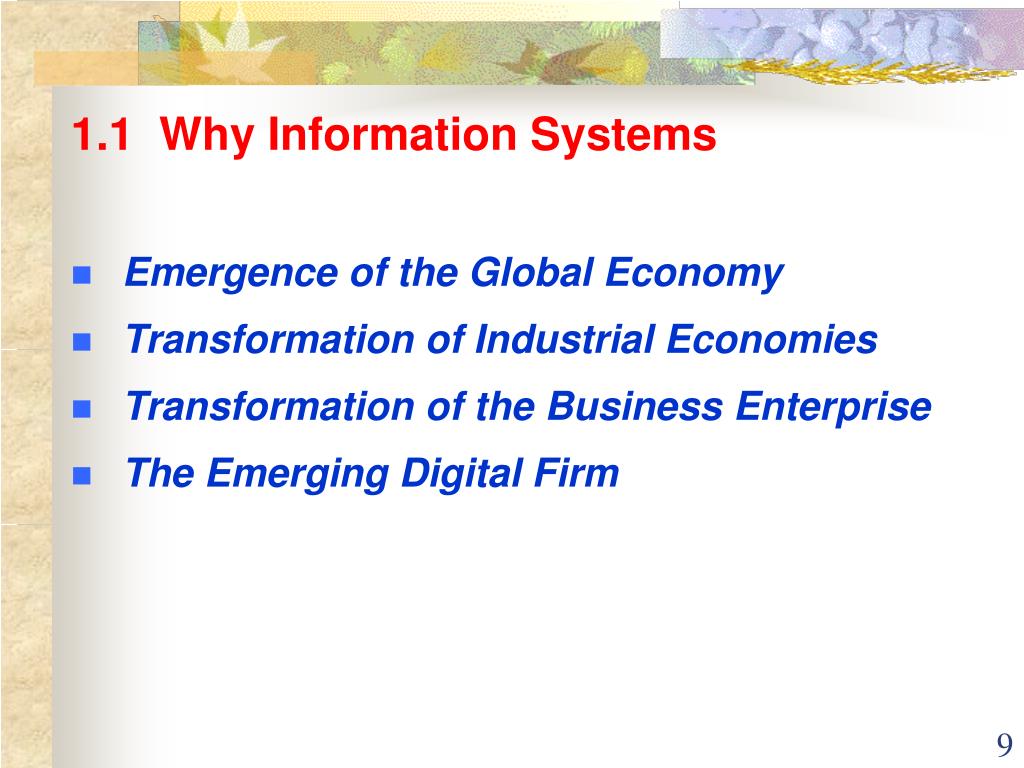 1.1 Why Information Systems

- Emergence of the Global Economy
- Transformation of Industrial Economies
- Transformation of the Business Enterprise
- The Emerging Digital Firm

9